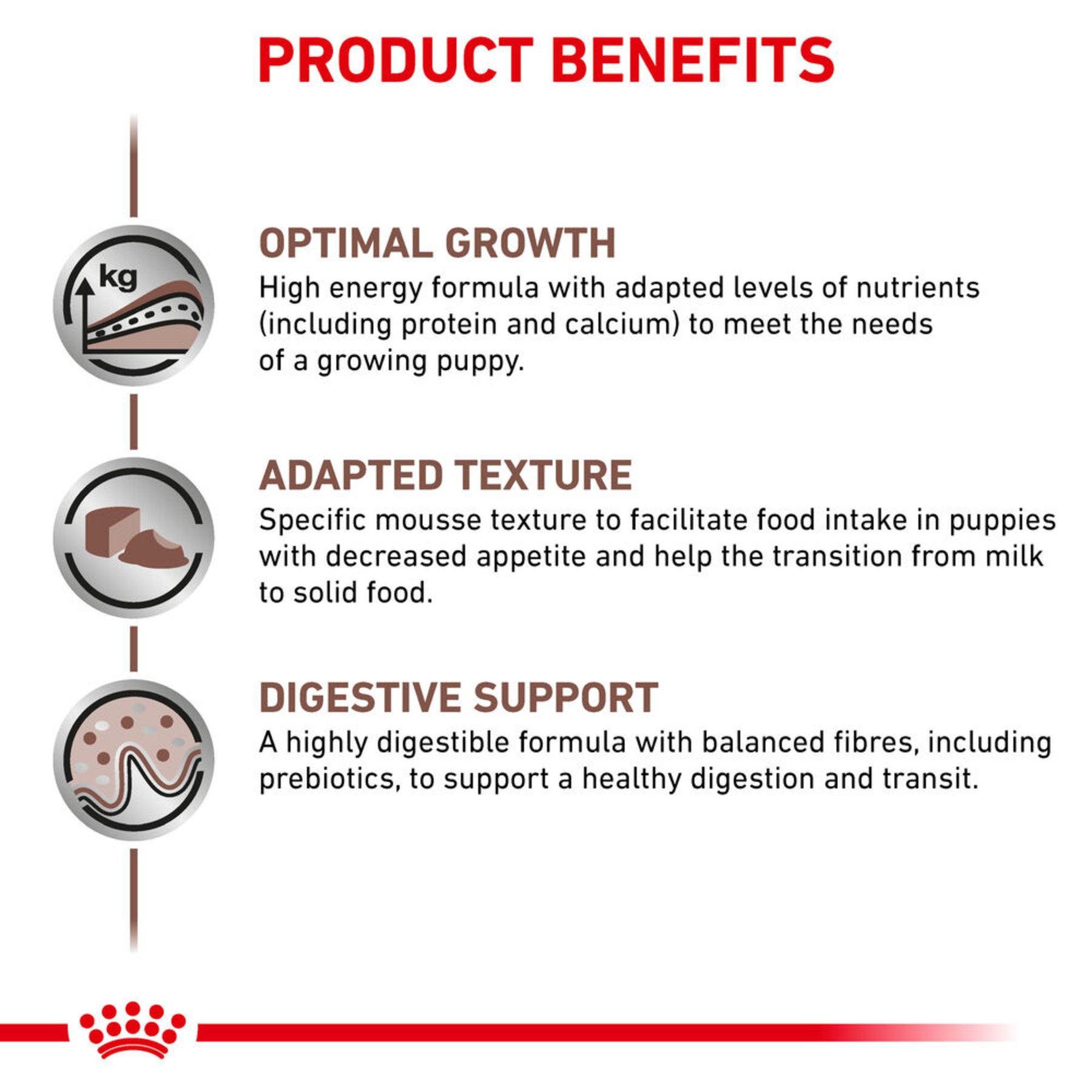 PRODUCT BENEFITS

kg

OPTIMAL GROWTH
High energy formula with adapted levels of nutrients (including protein and calcium) to meet the needs of a growing puppy.

ADAPTED TEXTURE
Specific mousse texture to facilitate food intake in puppies with decreased appetite and help the transition from milk to solid food.

DIGESTIVE SUPPORT
A highly digestible formula with balanced fibres, including prebiotics, to support a healthy digestion and transit.